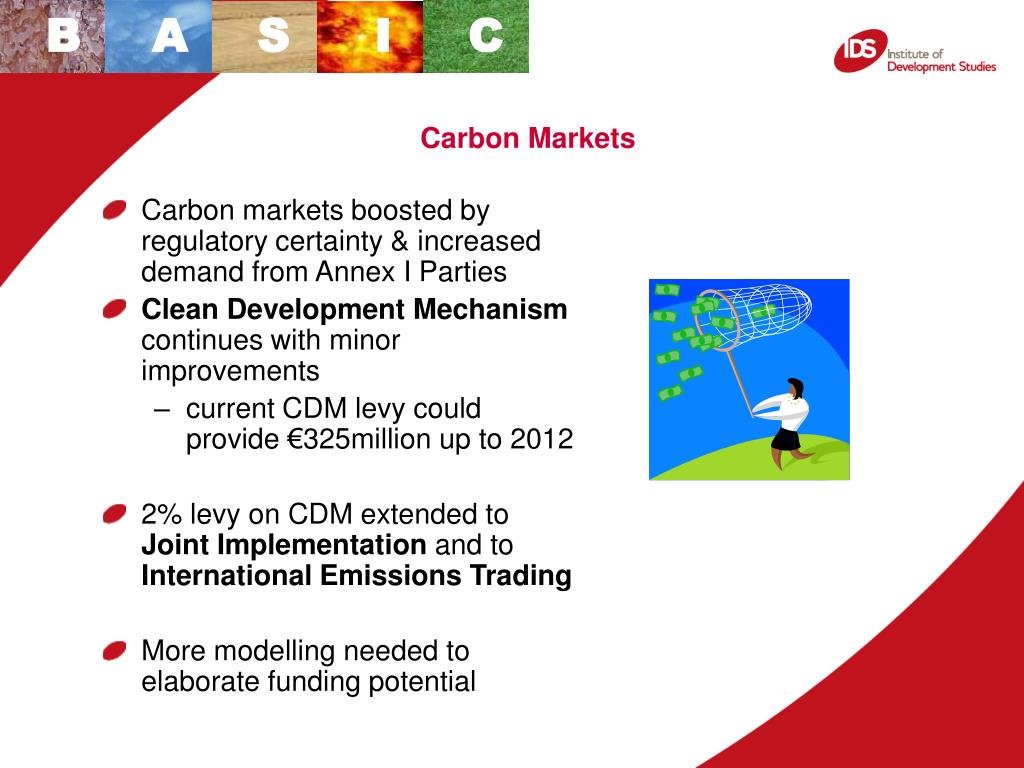 B A S I C

IDS Institute of Development Studies

Carbon Markets

Carbon markets boosted by regulatory certainty & increased demand from Annex I Parties

Clean Development Mechanism continues with minor improvements

– current CDM levy could provide €325million up to 2012

2% levy on CDM extended to Joint Implementation and to International Emissions Trading

More modelling needed to elaborate funding potential